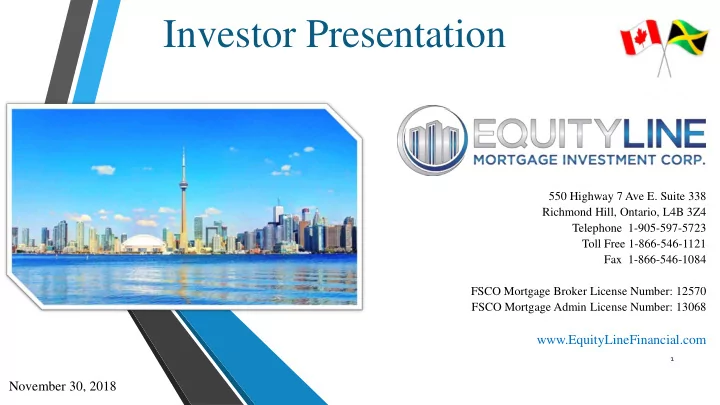 Investor Presentation

EQUITYLINE
MORTGAGE INVESTMENT CORP.

550 Highway 7 Ave E. Suite 338
Richmond Hill, Ontario, L4B 3Z4
Telephone 1-905-597-5723
Toll Free 1-866-546-1121
Fax 1-866-546-1084

FSCO Mortgage Broker License Number: 12570
FSCO Mortgage Admin License Number: 13068

www.EquityLineFinancial.com

1

November 30, 2018